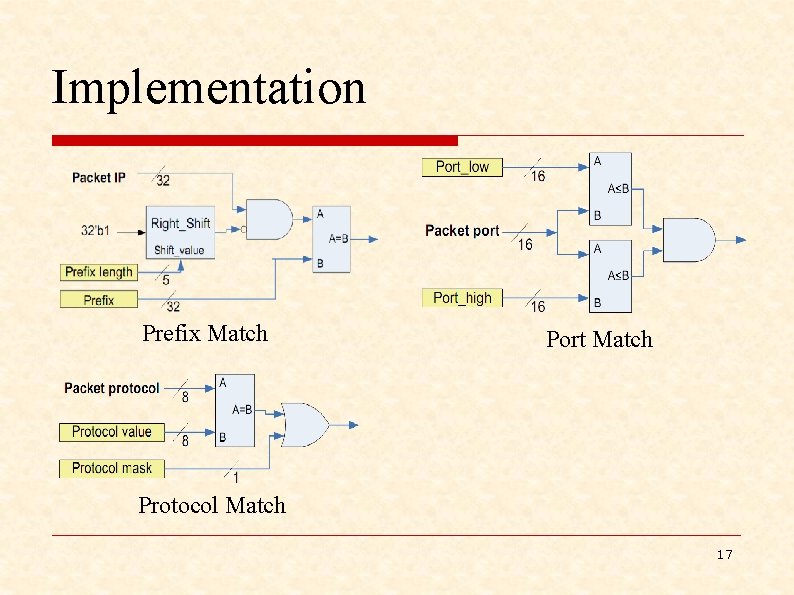 Implementation

Packet IP
32
32'b1
Right_Shift
Shift_value
Prefix length
5
Prefix
32
A
A=B
B

Prefix Match

Port_low
16
A
A≤B
B
Packet port
16
A
A≤B
B
Port_high
16

Port Match

Packet protocol
8
A
A=B
B
Protocol value
8
Protocol mask
1

Protocol Match

17